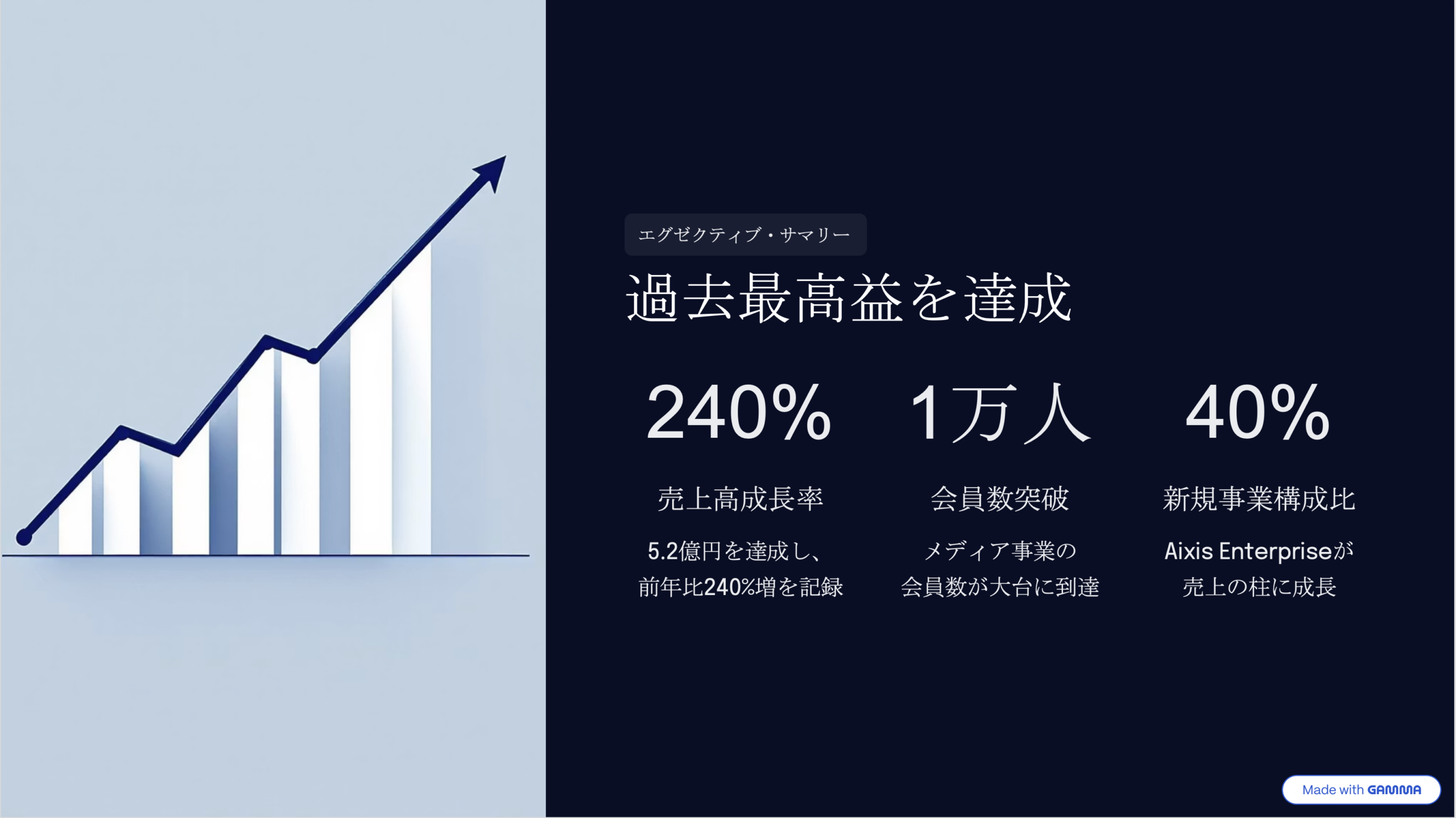 エグゼクティブ・サマリー

過去最高益を達成

240%

売上高成長率

5.2億円を達成し、前年比240%増を記録

1万人

会員数突破

メディア事業の会員数が大台に到達

40%

新規事業構成比

Aixis Enterpriseが売上の柱に成長

Made with GAMMA